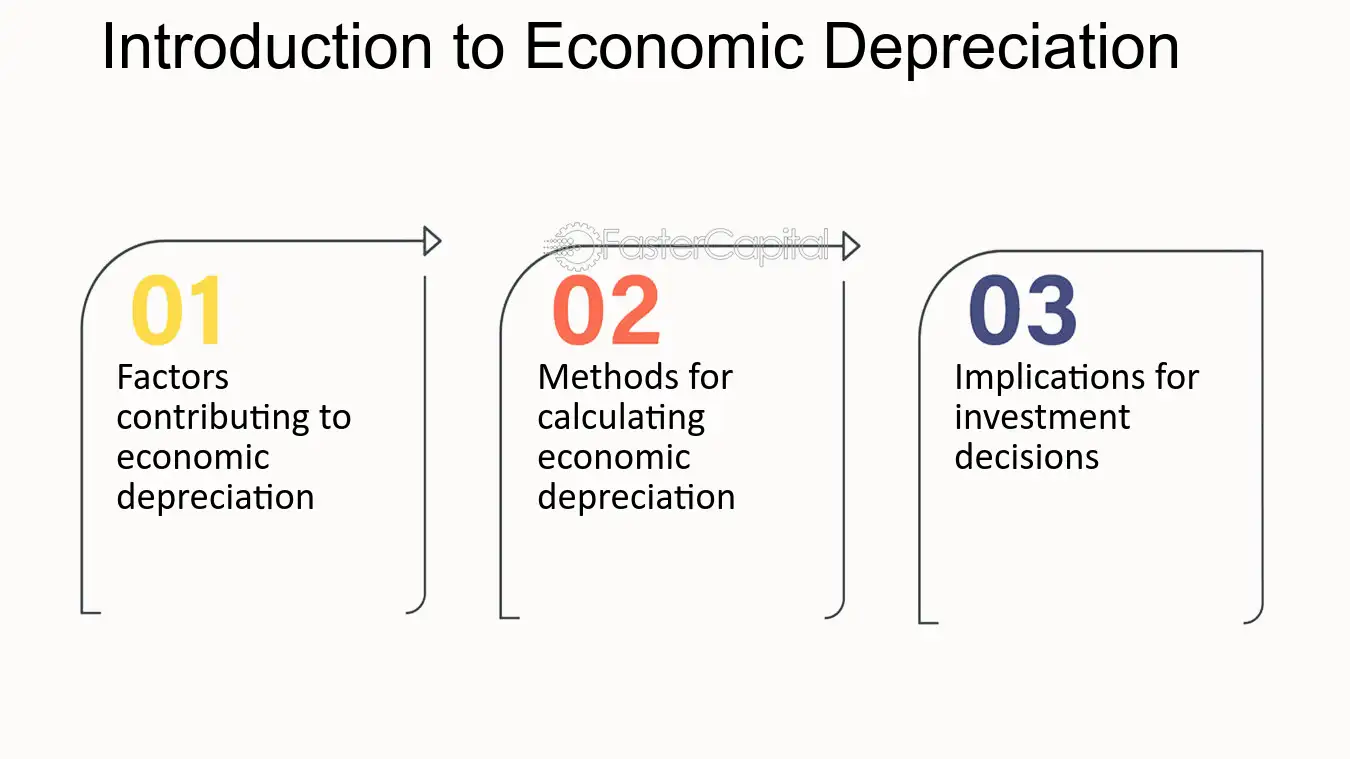 Introduction to Economic Depreciation

01
Factors contributing to economic depreciation

02
Methods for calculating economic depreciation

03
Implications for investment decisions

FasterCapital